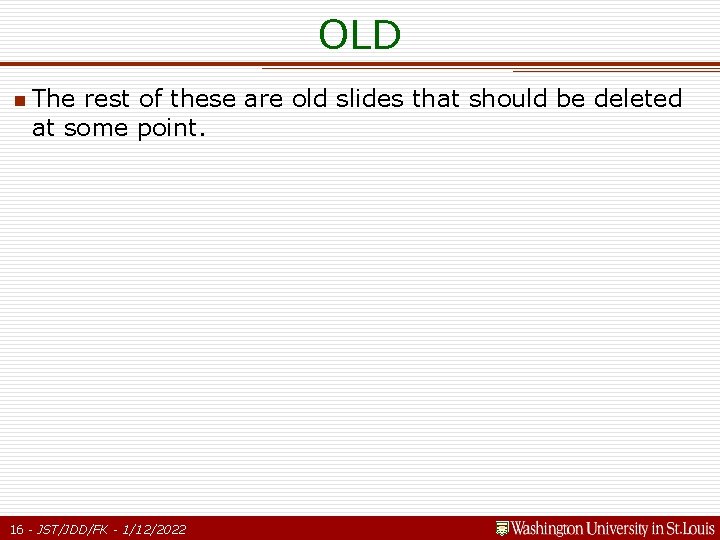 OLD

The rest of these are old slides that should be deleted at some point.

16 - JST/JDD/FK - 1/12/2022

Washington University in St.Louis